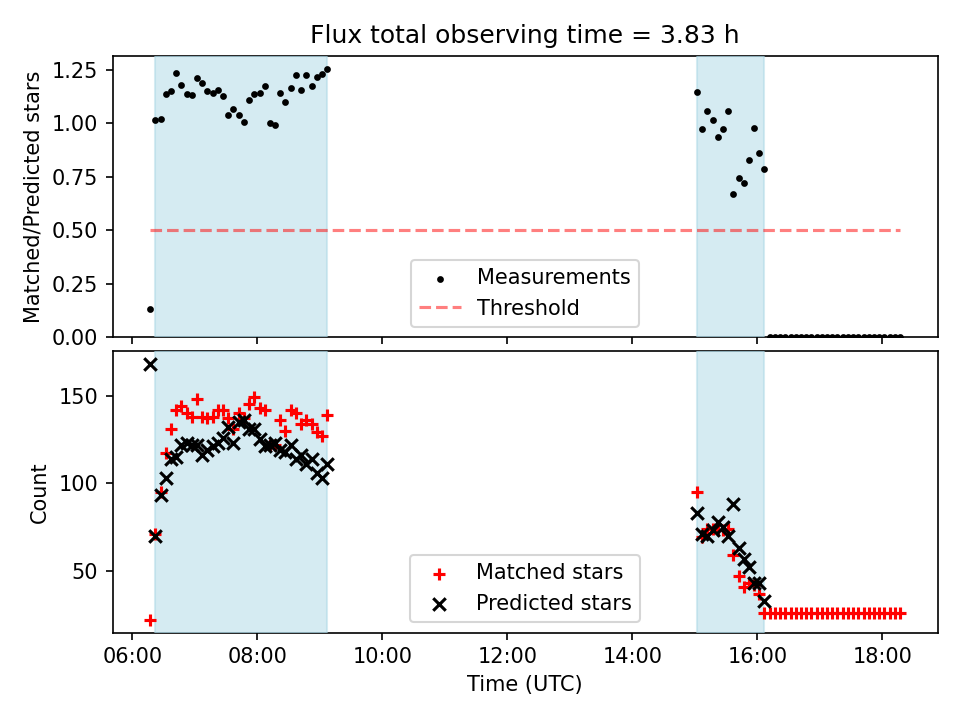 Flux total observing time = 3.83 h

Matched/Predicted stars

1.25
1.00
0.75
0.50
0.25
0.00

Measurements
Threshold

Count

150
100
50

Matched stars
Predicted stars

06:00 08:00 10:00 12:00 14:00 16:00 18:00

Time (UTC)